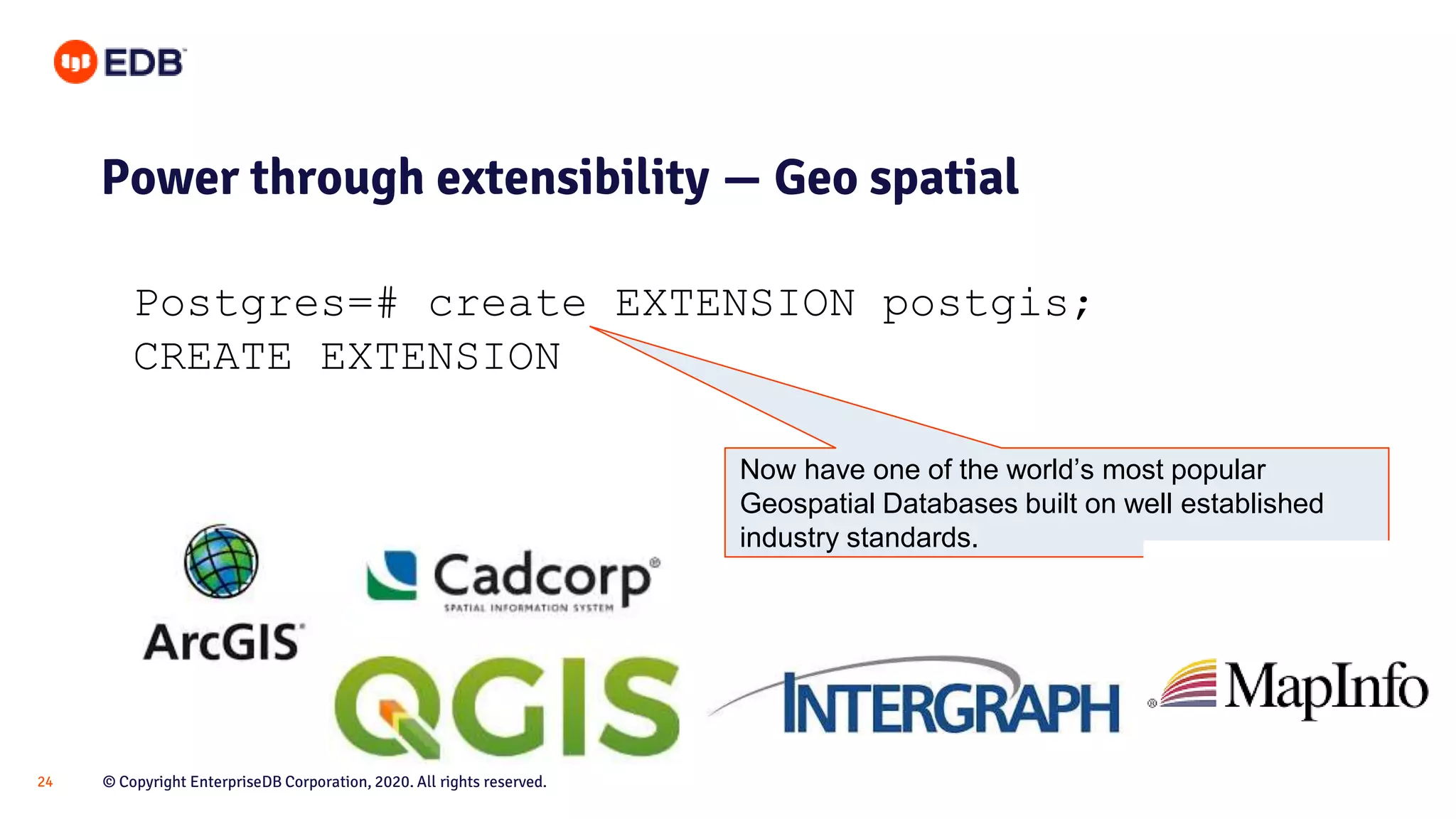 EDB

Power through extensibility — Geo spatial

Postgres=# create EXTENSION postgis;
CREATE EXTENSION

Now have one of the world's most popular Geospatial Databases built on well established industry standards.

ArcGIS

Cadcorp
SPATIAL INFORMATION SYSTEM

QGIS

INTERGRAPH

MapInfo

24

© Copyright EnterpriseDB Corporation, 2020. All rights reserved.